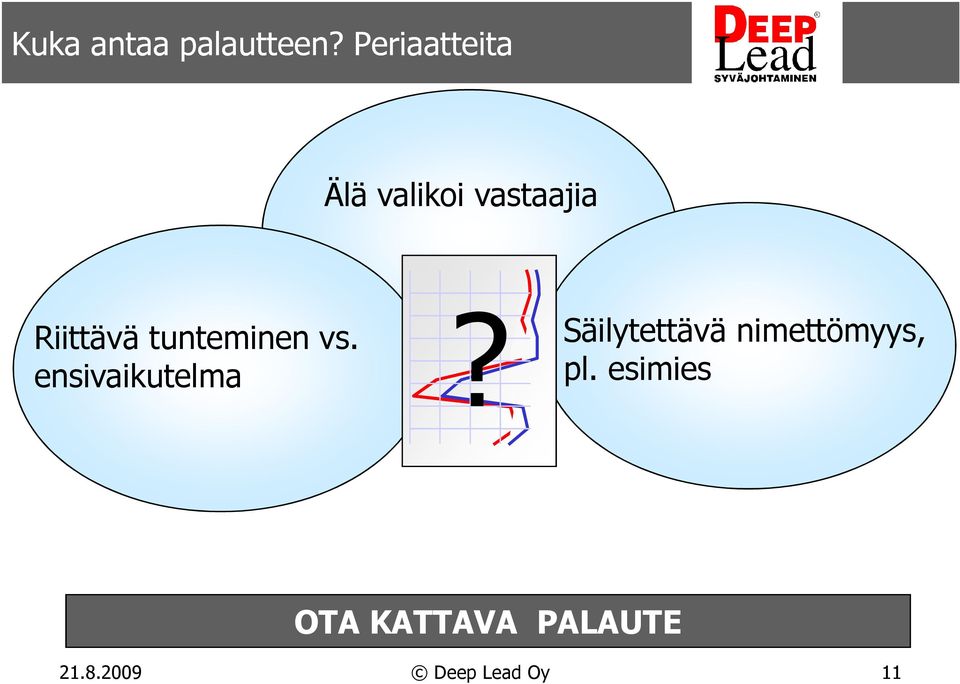 Kuka antaa palautteen? Periaatteita

DEEP Lead®
SYVÄJOHTAMINEN

Älä valikoi vastaajia

Riittävä tunteminen vs. ensivaikutelma

?

Säilytettävä nimettömyys, pl. esimies

OTA KATTAVA PALAUTE

21.8.2009

© Deep Lead Oy

11